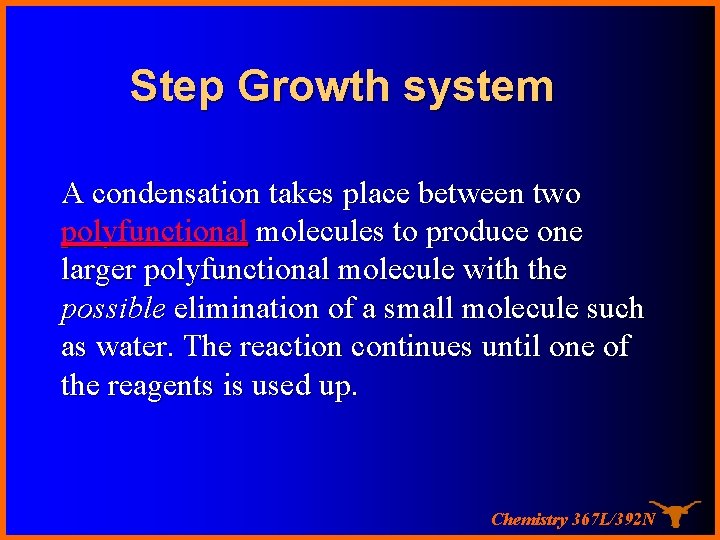 Step Growth system

A condensation takes place between two polyfunctional molecules to produce one larger polyfunctional molecule with the possible elimination of a small molecule such as water. The reaction continues until one of the reagents is used up.

Chemistry 367L/392N